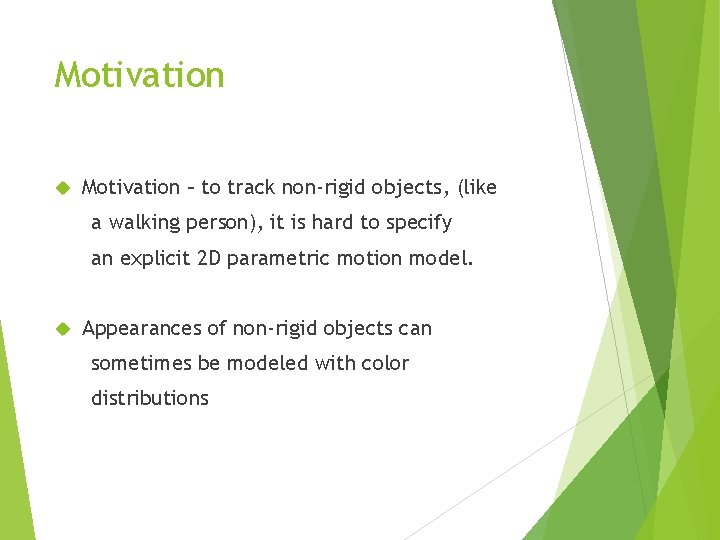 Motivation

Motivation – to track non-rigid objects, (like a walking person), it is hard to specify an explicit 2D parametric motion model.

Appearances of non-rigid objects can sometimes be modeled with color distributions